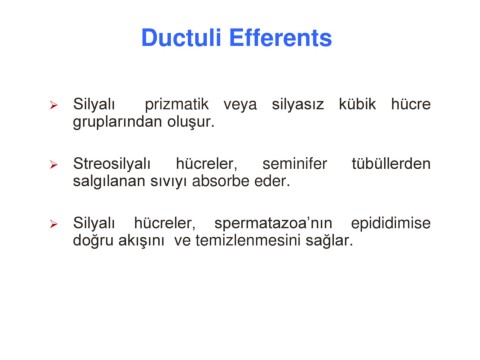 Ductuli Efferents

➢ Silyalı prizmatik veya silyasız kübik hücre gruplarından oluşur.

➢ Streosilyalı hücreler, seminifer tübüllerden salgılanan sıvıyı absorbe eder.

➢ Silyalı hücreler, spermatazoa'nın epididimise doğru akışını ve temizlenmesini sağlar.